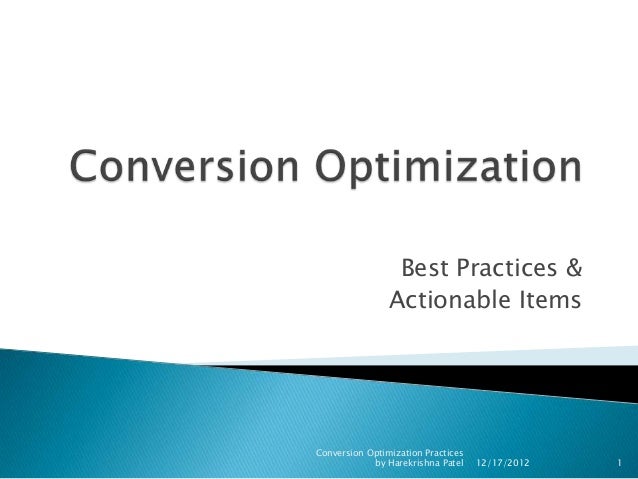 Conversion Optimization

Best Practices &
Actionable Items

Conversion Optimization Practices
by Harekrishna Patel 12/17/2012 1